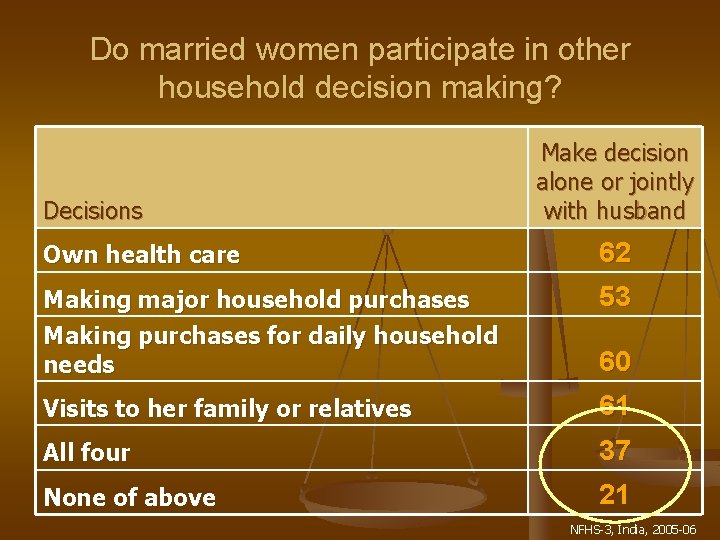 Do married women participate in other household decision making?

| Decisions | Make decision alone or jointly with husband |
|---|---|
| Own health care | 62 |
| Making major household purchases | 53 |
| Making purchases for daily household needs | 60 |
| Visits to her family or relatives | 61 |
| All four | 37 |
| None of above | 21 |

NFHS-3, India, 2005-06